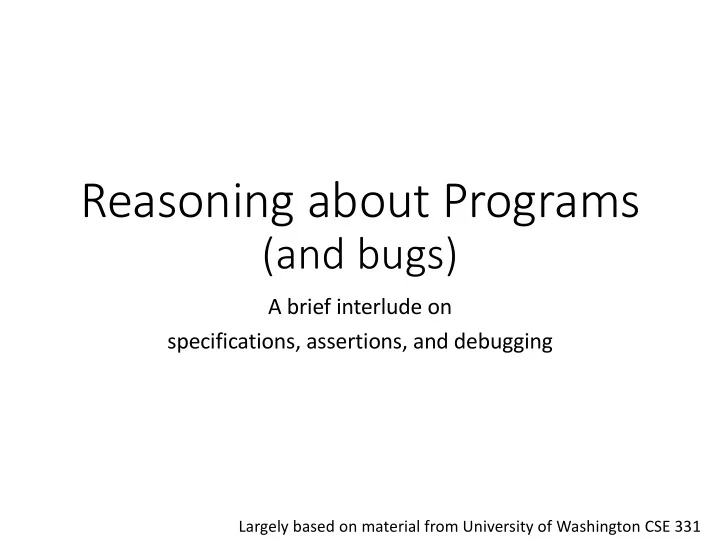 Reasoning about Programs
(and bugs)

A brief interlude on
specifications, assertions, and debugging

Largely based on material from University of Washington CSE 331